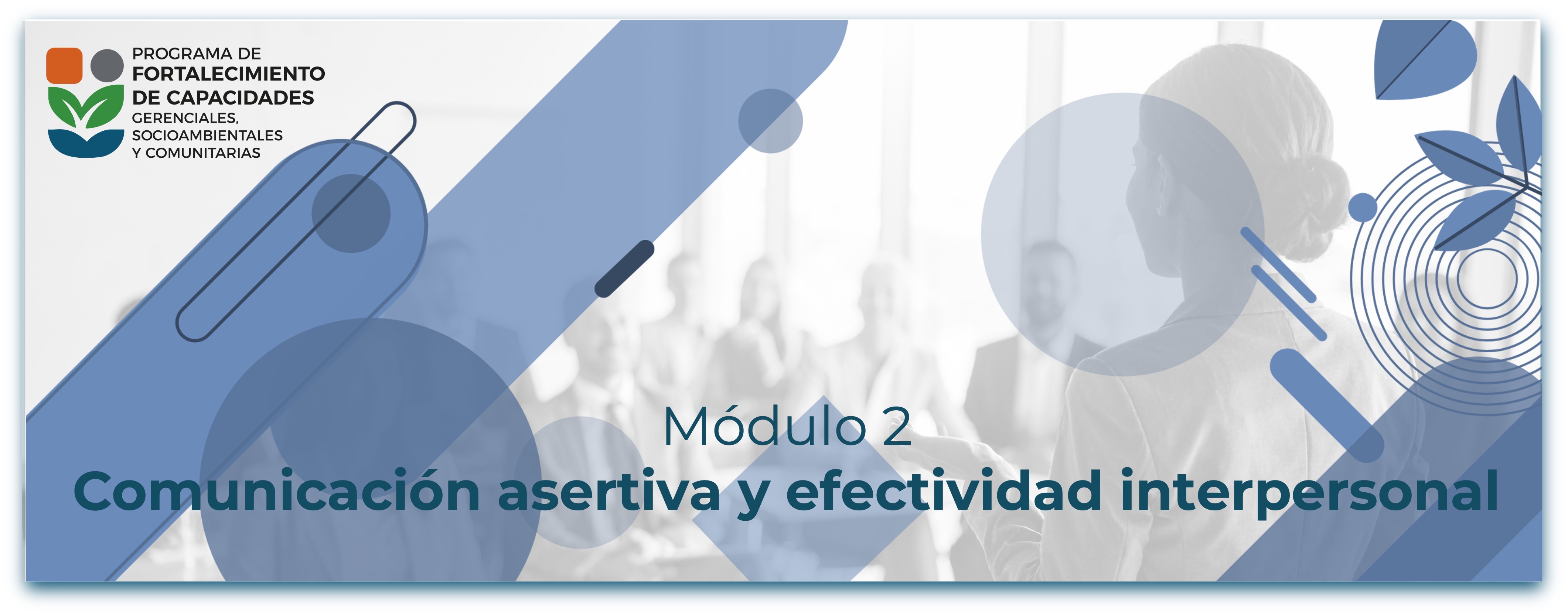 PROGRAMA DE
FORTALECIMIENTO
DE CAPACIDADES
GERENCIALES,
SOCIOAMBIENTALES
Y COMUNITARIAS

Módulo 2
Comunicación asertiva y efectividad interpersonal